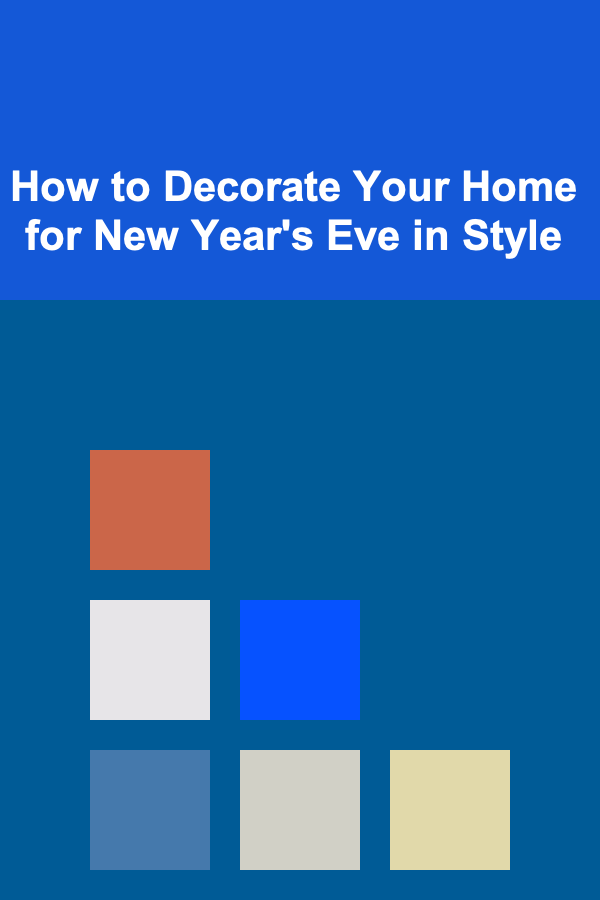 How to Decorate Your Home for New Year's Eve in Style